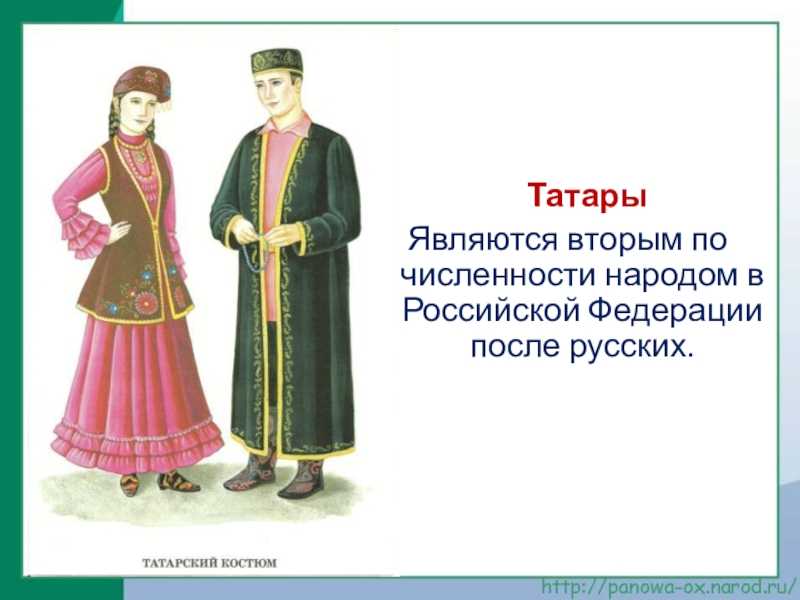 Татары

Являются вторым по численности народом в Российской Федерации после русских.

ТАТАРСКИЙ КОСТЮМ

http://panowa-ox.narod.ru/